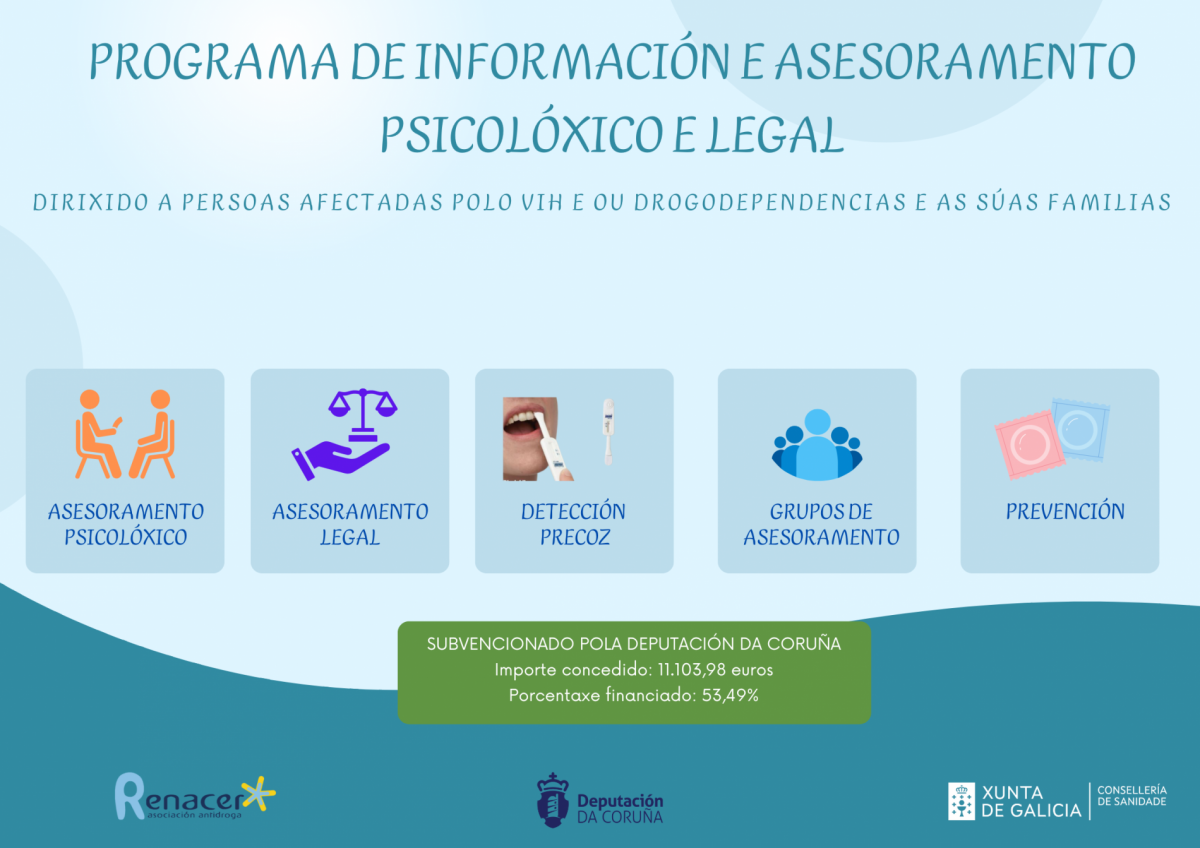 PROGRAMA DE INFORMACIÓN E ASESORAMENTO PSICOLÓXICO E LEGAL

DIRIXIDO A PERSOAS AFECTADAS POLO VIH E OU DROGODEPENDENCIAS E AS SÚAS FAMILIAS

ASESORAMENTO PSICOLÓXICO

ASESORAMENTO LEGAL

DETECCIÓN PRECOZ

GRUPOS DE ASESORAMENTO

PREVENCIÓN

SUBVENCIONADO POLA DEPUTACIÓN DA CORUÑA
Importe concedido: 11.103,98 euros
Porcentaxe financiado: 53,49%

Renacer
asociación antidroga

Deputación DA CORUÑA

XUNTA DE GALICIA
CONSELLERÍA DE SANIDADE